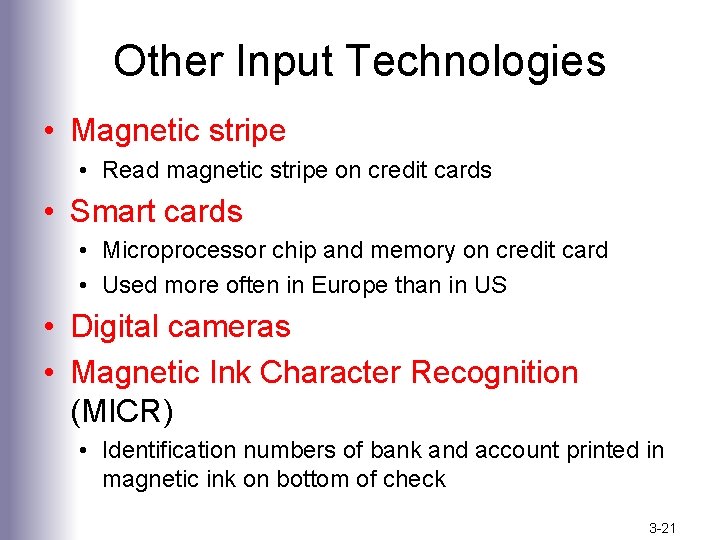 Other Input Technologies

• Magnetic stripe
 • Read magnetic stripe on credit cards
• Smart cards
 • Microprocessor chip and memory on credit card
 • Used more often in Europe than in US
• Digital cameras
• Magnetic Ink Character Recognition (MICR)
 • Identification numbers of bank and account printed in magnetic ink on bottom of check

3-21